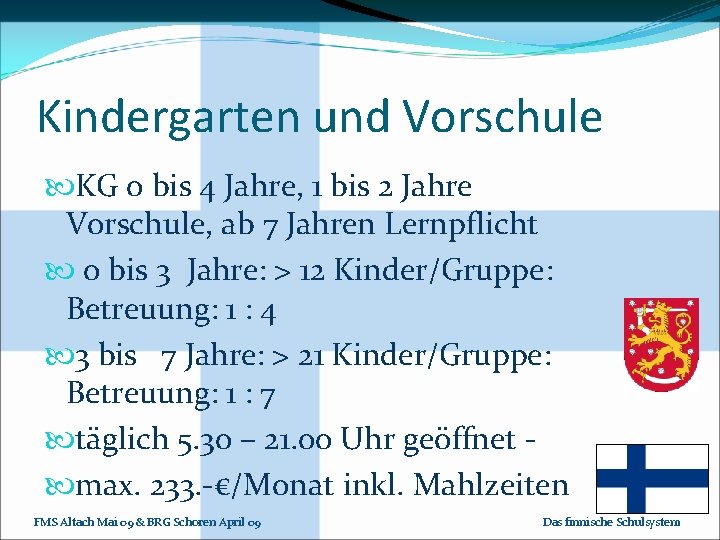 Kindergarten und Vorschule

KG 0 bis 4 Jahre, 1 bis 2 Jahre Vorschule, ab 7 Jahren Lernpflicht

0 bis 3 Jahre: > 12 Kinder/Gruppe: Betreuung: 1 : 4

3 bis 7 Jahre: > 21 Kinder/Gruppe: Betreuung: 1 : 7

täglich 5.30 – 21.00 Uhr geöffnet -

max. 233.-€/Monat inkl. Mahlzeiten

FMS Altach Mai 09 & BRG Schoren April 09

Das finnische Schulsystem